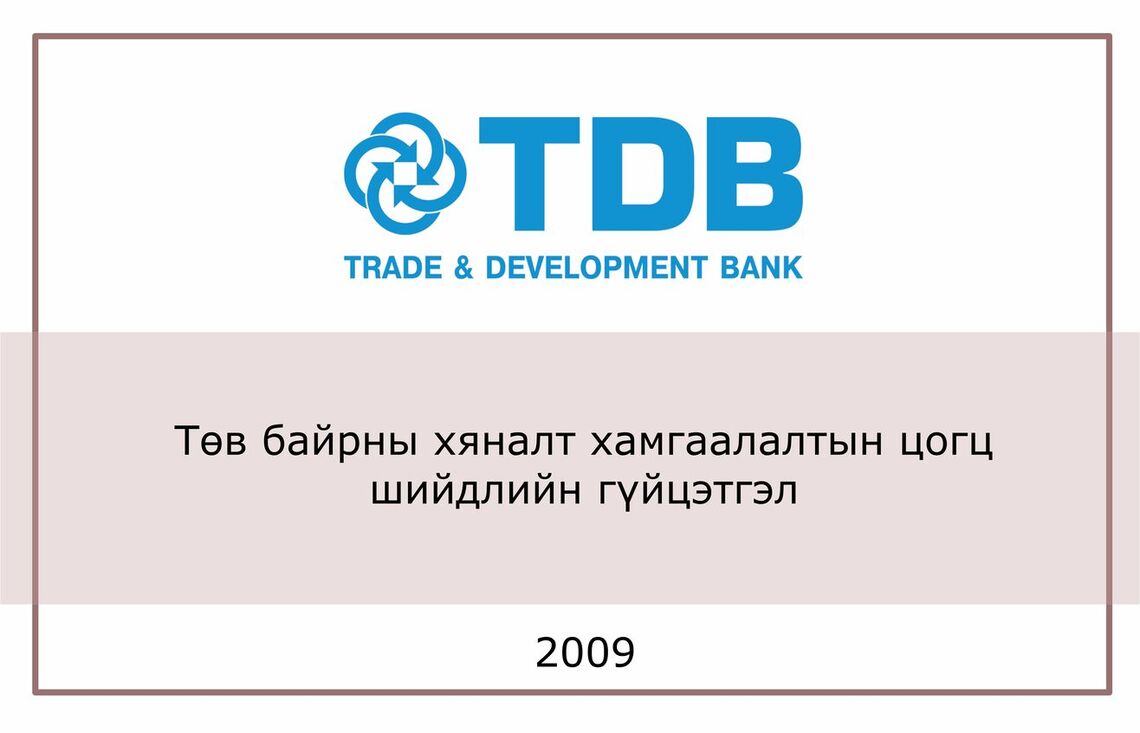 TDB
TRADE & DEVELOPMENT BANK

Төв байрны хяналт хамгаалалтын цогц шийдлийн гүйцэтгэл

2009